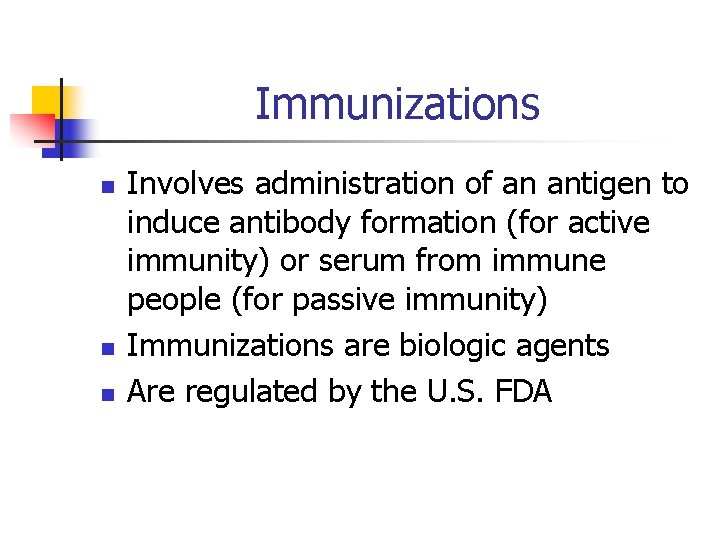 Immunizations

- Involves administration of an antigen to induce antibody formation (for active immunity) or serum from immune people (for passive immunity)
- Immunizations are biologic agents
- Are regulated by the U.S. FDA